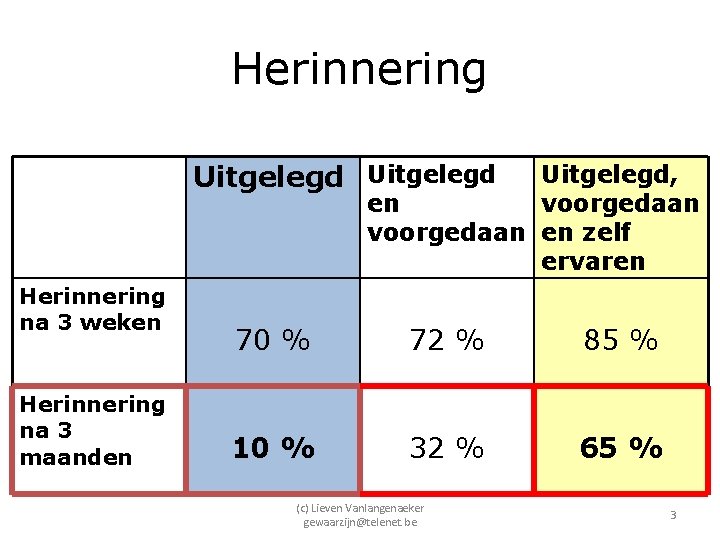 Herinnering

| | Uitgelegd | Uitgelegd en voorgedaan | Uitgelegd, voorgedaan en zelf ervaren |
|---|---|---|---|
| Herinnering na 3 weken | 70 % | 72 % | 85 % |
| Herinnering na 3 maanden | 10 % | 32 % | 65 % |

(c) Lieven Vanlangenaeker
gewaarzijn@telenet.be

3